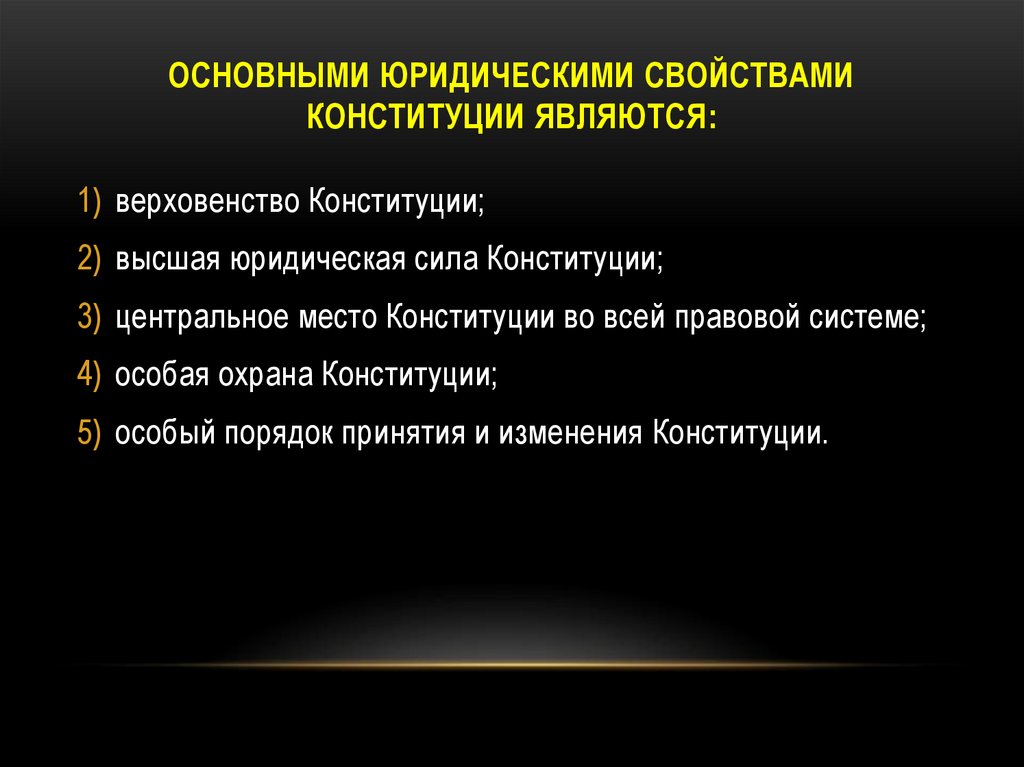 ОСНОВНЫМИ ЮРИДИЧЕСКИМИ СВОЙСТВАМИ КОНСТИТУЦИИ ЯВЛЯЮТСЯ:

1) верховенство Конституции;
2) высшая юридическая сила Конституции;
3) центральное место Конституции во всей правовой системе;
4) особая охрана Конституции;
5) особый порядок принятия и изменения Конституции.